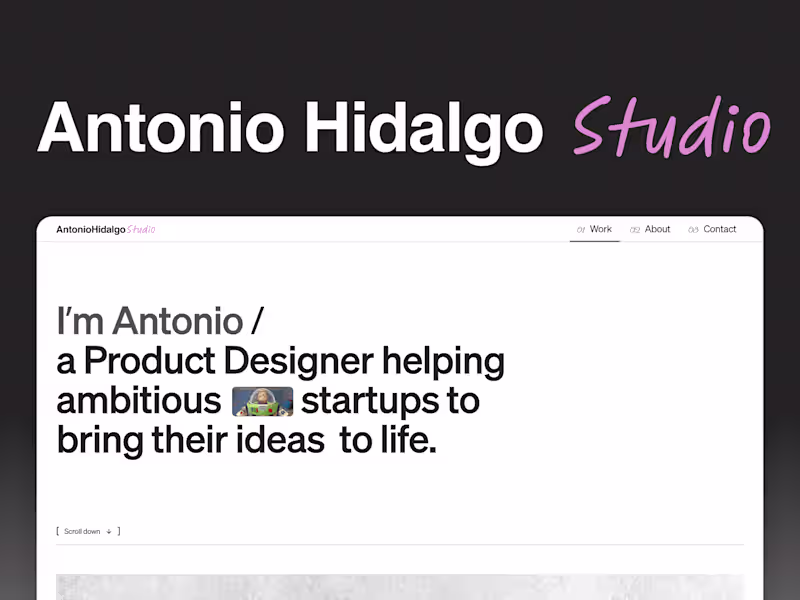 Antonio Hidalgo Studio

AntonioHidalgo Studio

01 Work 02 About 03 Contact

I'm Antonio /
a Product Designer helping ambitious startups to bring their ideas to life.

[ Scroll down ↓ ]